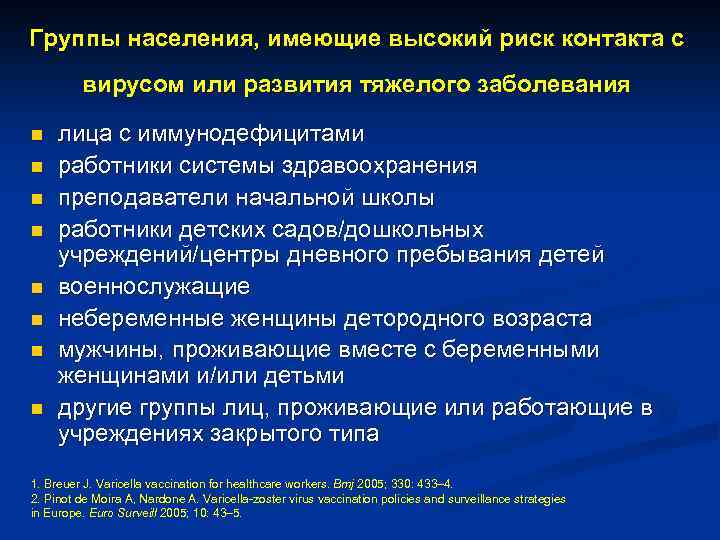 Группы населения, имеющие высокий риск контакта с вирусом или развития тяжелого заболевания

- лица с иммунодефицитами
- работники системы здравоохранения
- преподаватели начальной школы
- работники детских садов/дошкольных учреждений/центры дневного пребывания детей
- военнослужащие
- небеременные женщины детородного возраста
- мужчины, проживающие вместе с беременными женщинами и/или детьми
- другие группы лиц, проживающие или работающие в учреждениях закрытого типа

1. Breuer J. Varicella vaccination for healthcare workers. Bmj 2005; 330: 433–4.
2. Pinot de Moira A, Nardone A. Varicella-zoster virus vaccination policies and surveillance strategies in Europe. Euro Surveill 2005; 10: 43–5.